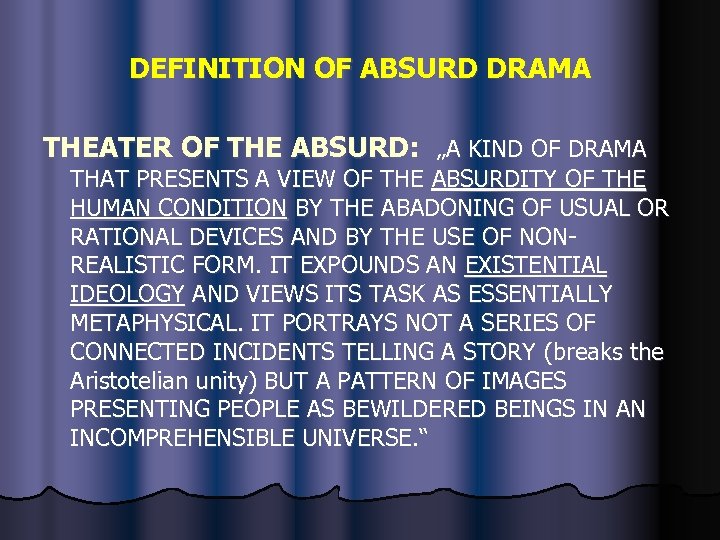 DEFINITION OF ABSURD DRAMA

THEATER OF THE ABSURD: „A KIND OF DRAMA THAT PRESENTS A VIEW OF THE ABSURDITY OF THE HUMAN CONDITION BY THE ABADONING OF USUAL OR RATIONAL DEVICES AND BY THE USE OF NON-REALISTIC FORM. IT EXPOUNDS AN EXISTENTIAL IDEOLOGY AND VIEWS ITS TASK AS ESSENTIALLY METAPHYSICAL. IT PORTRAYS NOT A SERIES OF CONNECTED INCIDENTS TELLING A STORY (breaks the Aristotelian unity) BUT A PATTERN OF IMAGES PRESENTING PEOPLE AS BEWILDERED BEINGS IN AN INCOMPREHENSIBLE UNIVERSE.“